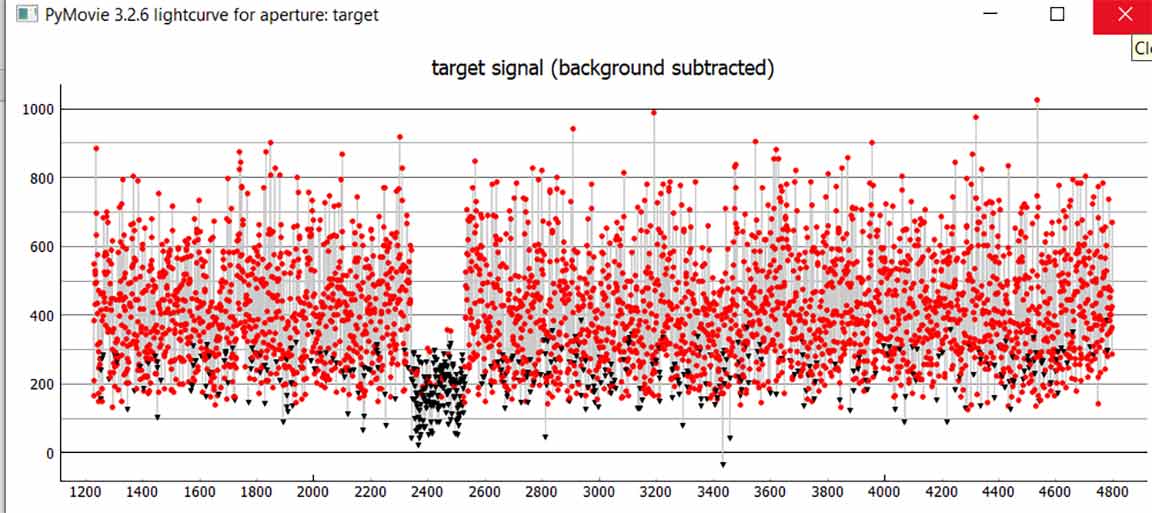 PyMovie 3.2.6 lightcurve for aperture: target

Cl

target signal (background subtracted)

1000
800
600
400
200
0

1200 1400 1600 1800 2000 2200 2400 2600 2800 3000 3200 3400 3600 3800 4000 4200 4400 4600 4800